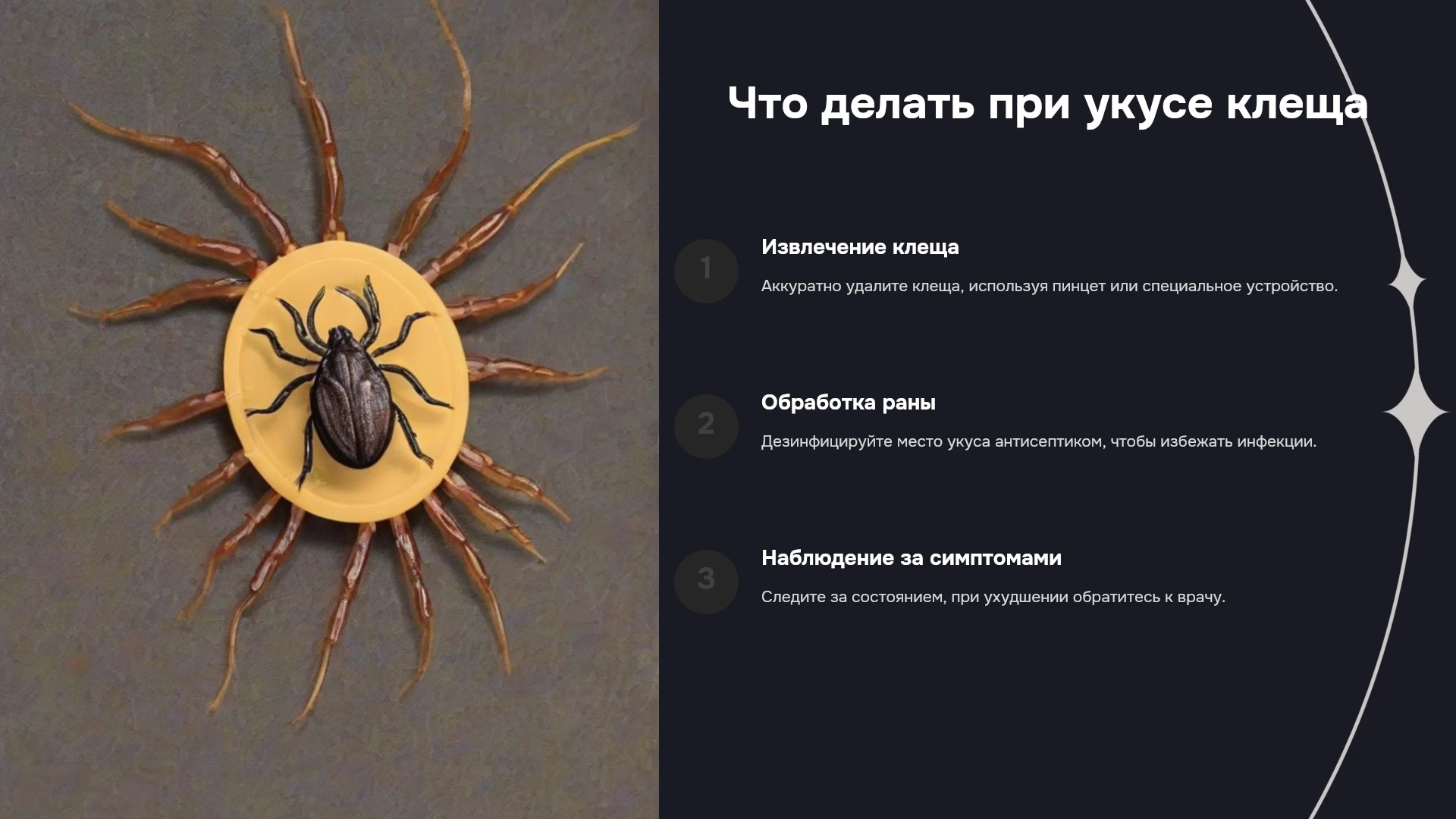 Что делать при укусе клеща

1

Извлечение клеща

Аккуратно удалите клеща, используя пинцет или специальное устройство.

2

Обработка раны

Дезинфицируйте место укуса антисептиком, чтобы избежать инфекции.

3

Наблюдение за симптомами

Следите за состоянием, при ухудшении обратитесь к врачу.